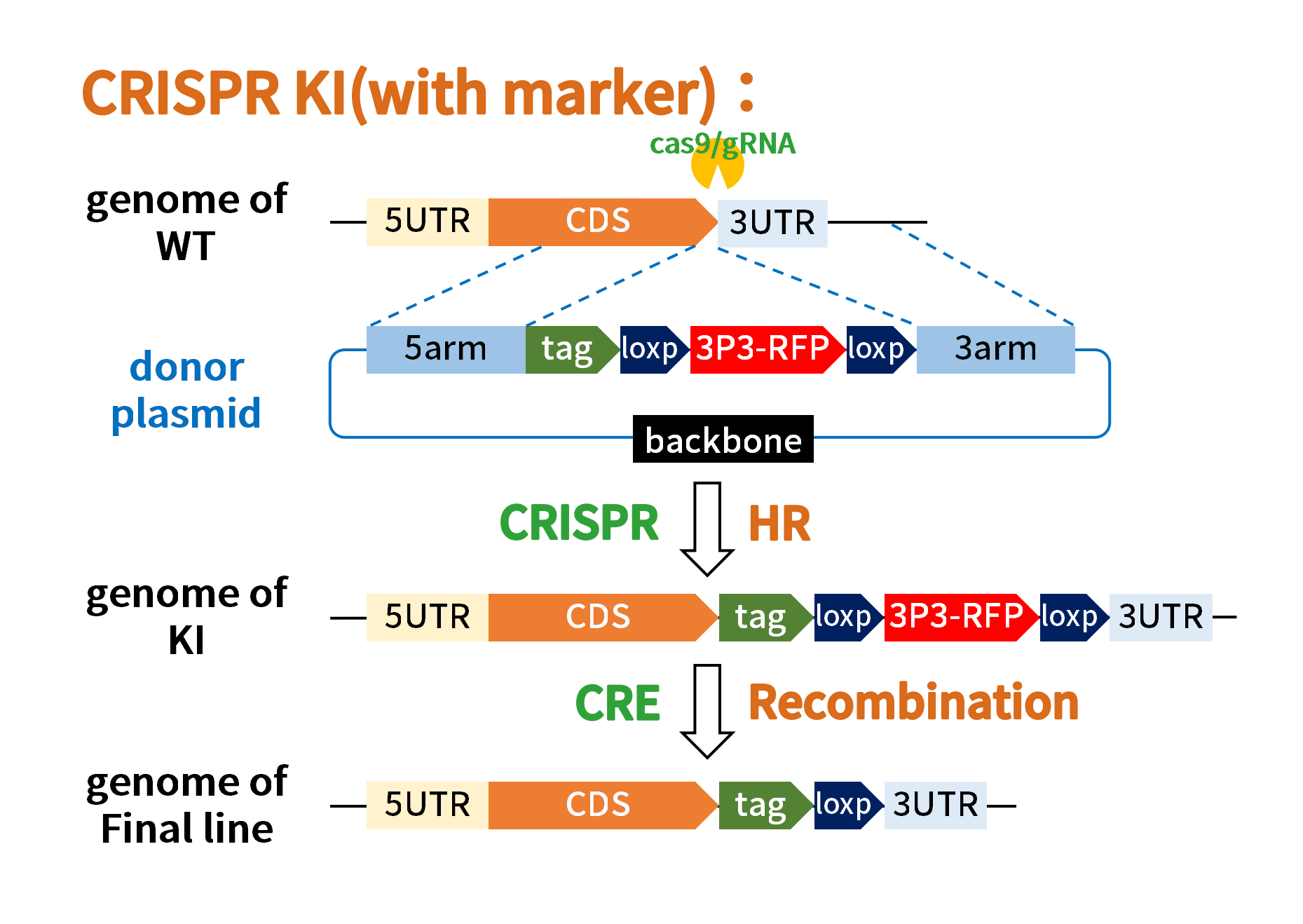 CRISPR KI(with marker)：

cas9/gRNA

genome of WT

5UTR CDS 3UTR

donor plasmid

5arm tag loxp 3P3-RFP loxp 3arm

backbone

CRISPR HR

genome of KI

5UTR CDS tag loxp 3P3-RFP loxp 3UTR

CRE Recombination

genome of Final line

5UTR CDS tag loxp 3UTR